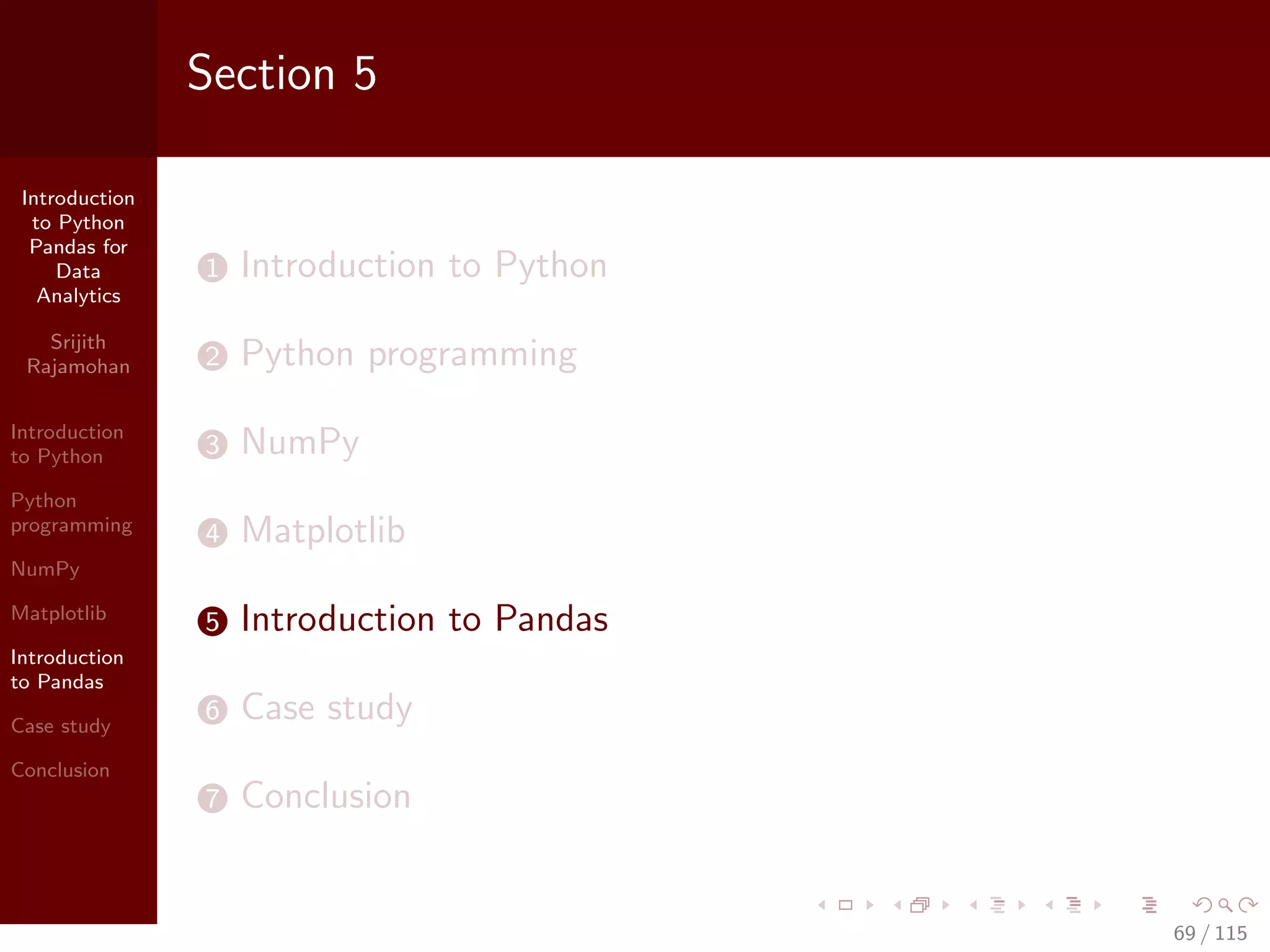 Section 5

Introduction to Python Pandas for Data Analytics

Srijith Rajamohan

Introduction to Python

Python programming

NumPy

Matplotlib

Introduction to Pandas

Case study

Conclusion

1 Introduction to Python

2 Python programming

3 NumPy

4 Matplotlib

5 Introduction to Pandas

6 Case study

7 Conclusion

69 / 115